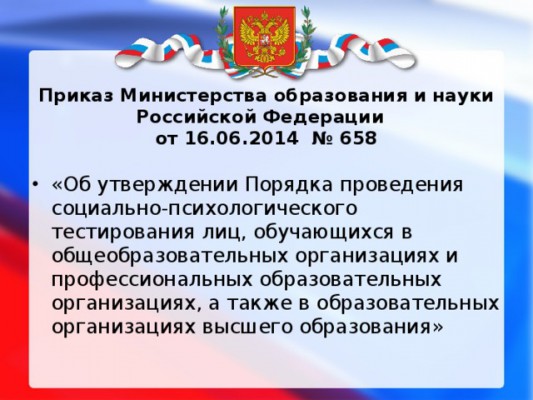 Приказ Министерства образования и науки Российской Федерации от 16.06.2014 № 658

• «Об утверждении Порядка проведения социально-психологического тестирования лиц, обучающихся в общеобразовательных организациях и профессиональных образовательных организациях, а также в образовательных организациях высшего образования»